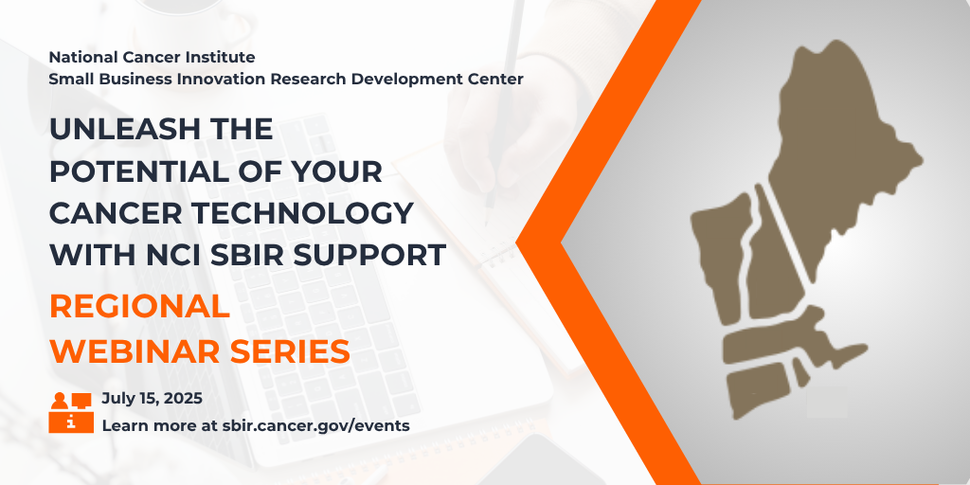 National Cancer Institute
Small Business Innovation Research Development Center

UNLEASH THE POTENTIAL OF YOUR CANCER TECHNOLOGY WITH NCI SBIR SUPPORT

REGIONAL WEBINAR SERIES

July 15, 2025
Learn more at sbir.cancer.gov/events